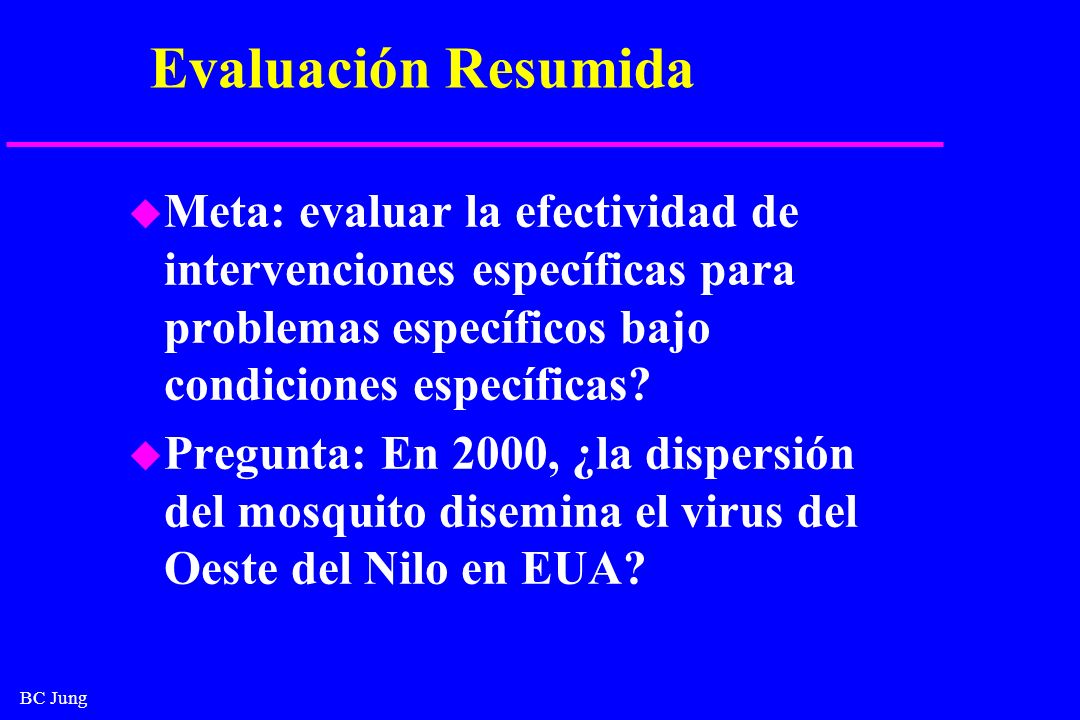 Evaluación Resumida

Meta: evaluar la efectividad de intervenciones específicas para problemas específicos bajo condiciones específicas?

Pregunta: En 2000, ¿la dispersión del mosquito disemina el virus del Oeste del Nilo en EUA?

BC Jung